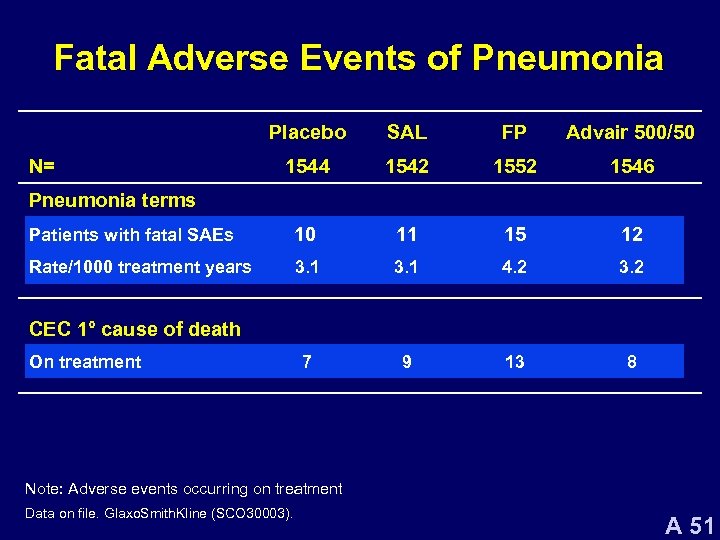 Fatal Adverse Events of Pneumonia

|  | Placebo | SAL | FP | Advair 500/50 |
|---|---|---|---|---|
| N= | 1544 | 1542 | 1552 | 1546 |
| Pneumonia terms |  |  |  |  |
| Patients with fatal SAEs | 10 | 11 | 15 | 12 |
| Rate/1000 treatment years | 3.1 | 3.1 | 4.2 | 3.2 |
| CEC 1° cause of death |  |  |  |  |
| On treatment | 7 | 9 | 13 | 8 |

Note: Adverse events occurring on treatment

Data on file. GlaxoSmithKline (SCO30003).

A 51